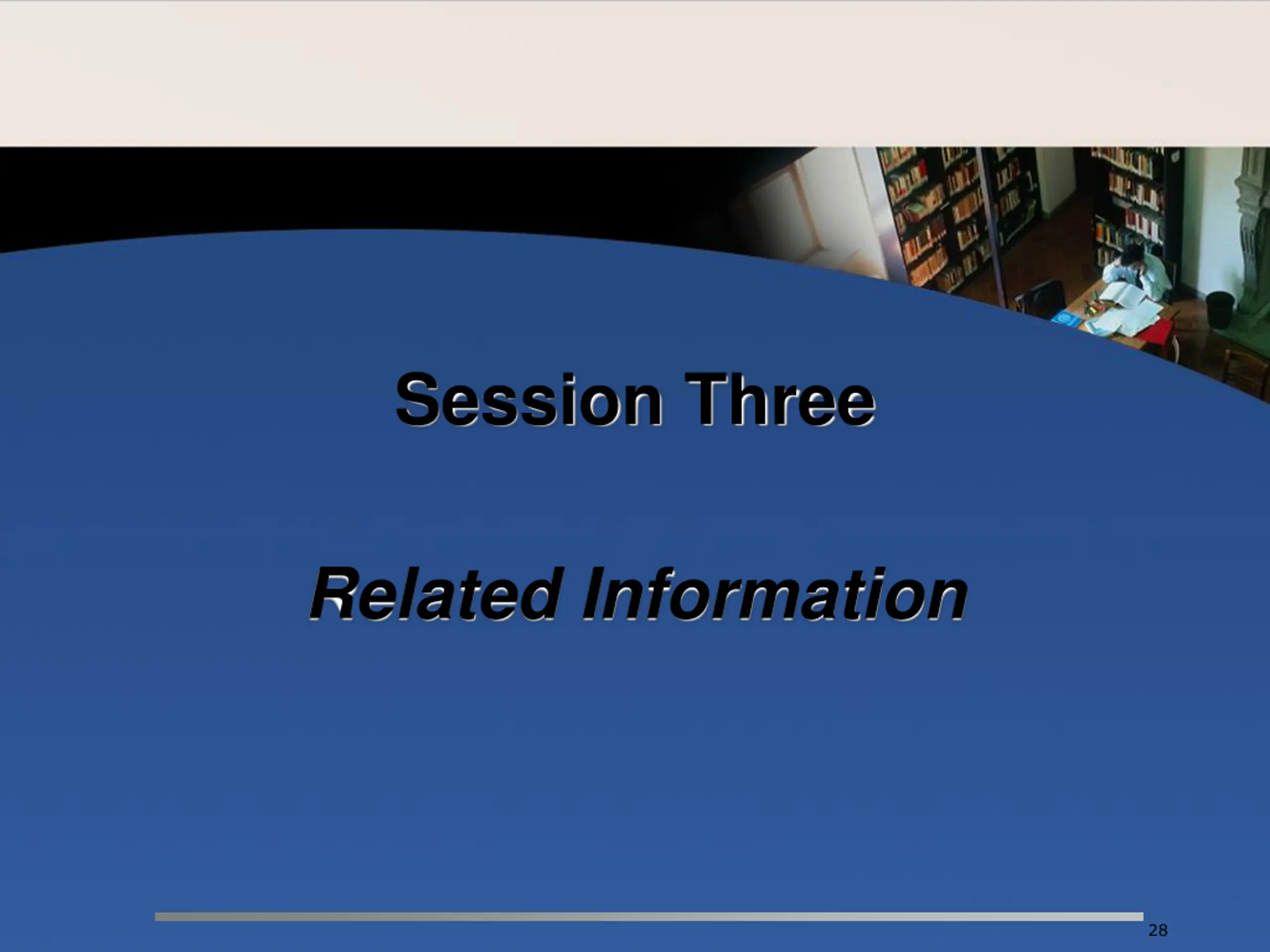 Session Three

Related Information

28